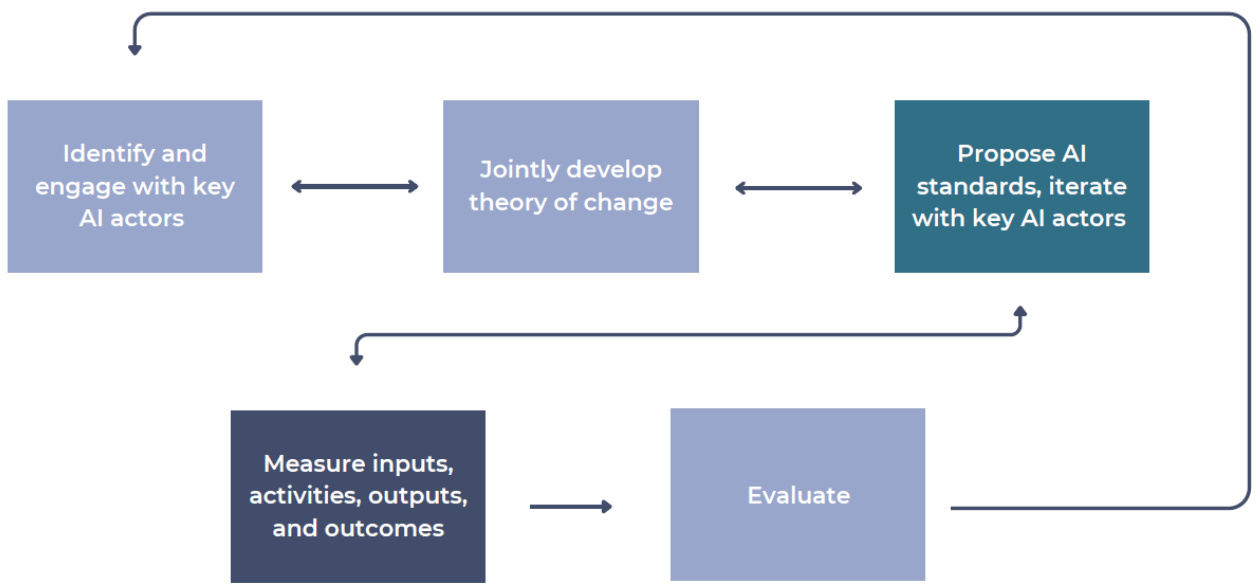 Identify and engage with key AI actors

Jointly develop theory of change

Propose AI standards, iterate with key AI actors

Measure inputs, activities, outputs, and outcomes

Evaluate